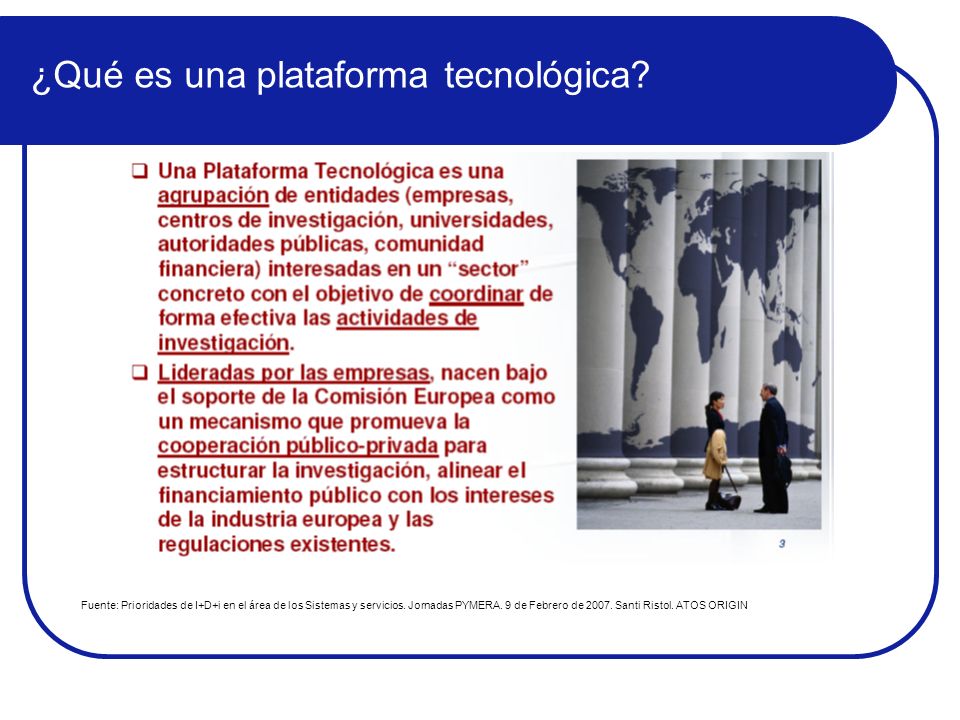 ¿Qué es una plataforma tecnológica?

❑ Una Plataforma Tecnológica es una agrupación de entidades (empresas, centros de investigación, universidades, autoridades públicas, comunidad financiera) interesadas en un "sector" concreto con el objetivo de coordinar de forma efectiva las actividades de investigación.

❑ Lideradas por las empresas, nacen bajo el soporte de la Comisión Europea como un mecanismo que promueva la cooperación público-privada para estructurar la investigación, alinear el financiamiento público con los intereses de la industria europea y las regulaciones existentes.

3

Fuente: Prioridades de I+D+i en el área de los Sistemas y servicios. Jornadas PYMERA. 9 de Febrero de 2007. Santi Ristol. ATOS ORIGIN